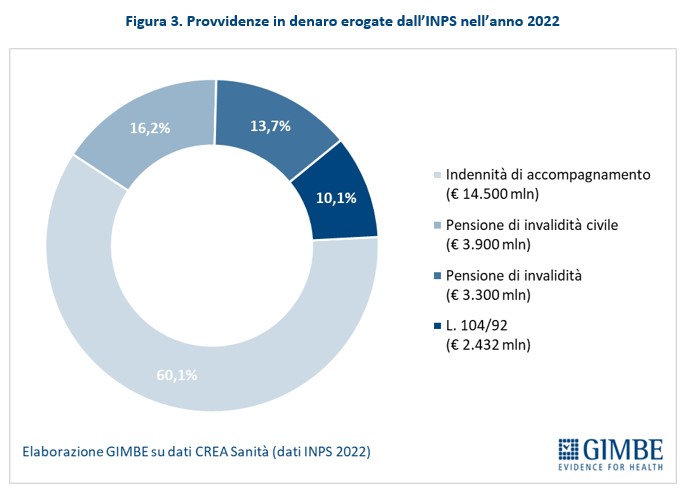 Figura 3. Provvidenze in denaro erogate dall'INPS nell'anno 2022

16,2%

13,7%

10,1%

60,1%

Indennità di accompagnamento (€ 14.500 mln)

Pensione di invalidità civile (€ 3.900 mln)

Pensione di invalidità (€ 3.300 mln)

L. 104/92 (€ 2.432 mln)

Elaborazione GIMBE su dati CREA Sanità (dati INPS 2022)

GIMBE
EVIDENCE FOR HEALTH